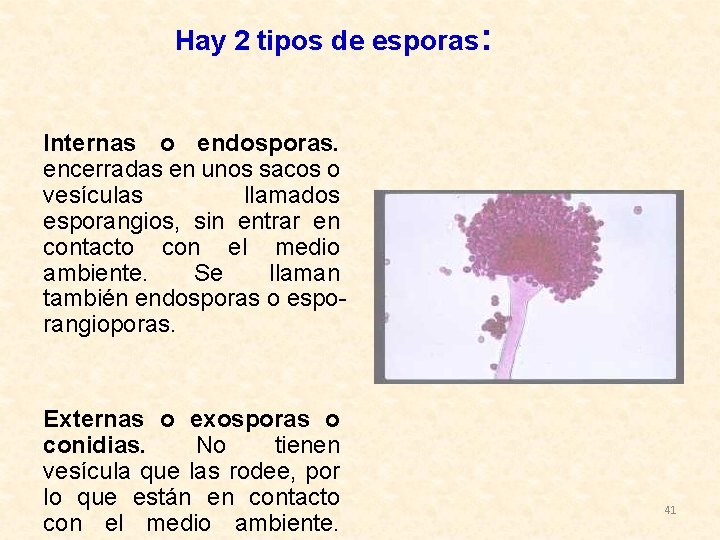 Hay 2 tipos de esporas:

Internas o endosporas. encerradas en unos sacos o vesículas llamados esporangios, sin entrar en contacto con el medio ambiente. Se llaman también endosporas o esporangioporas.

Externas o exosporas o conidias. No tienen vesícula que las rodee, por lo que están en contacto con el medio ambiente.

41